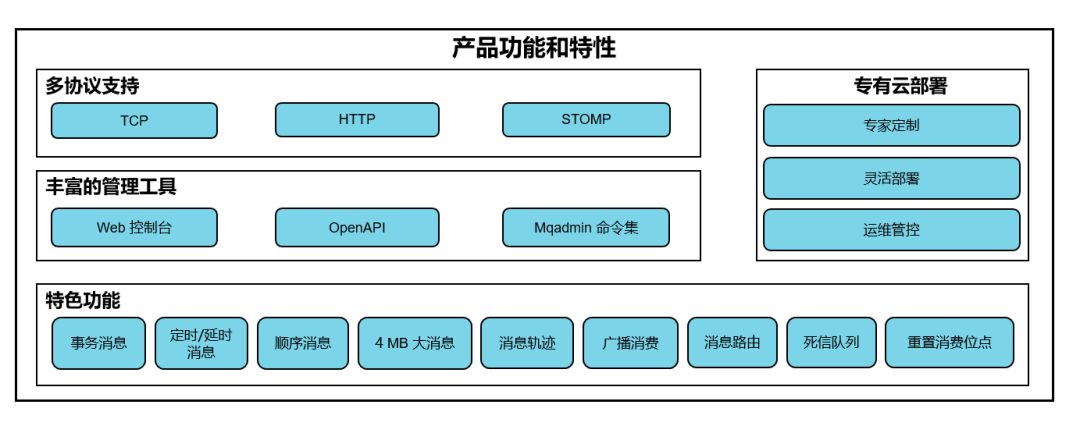 产品功能和特性

多协议支持

TCP

HTTP

STOMP

丰富的管理工具

Web 控制台

OpenAPI

Mqadmin 命令集

专有云部署

专家定制

灵活部署

运维管控

特色功能

事务消息

定时/延时消息

顺序消息

4 MB 大消息

消息轨迹

广播消费

消息路由

死信队列

重置消费位点